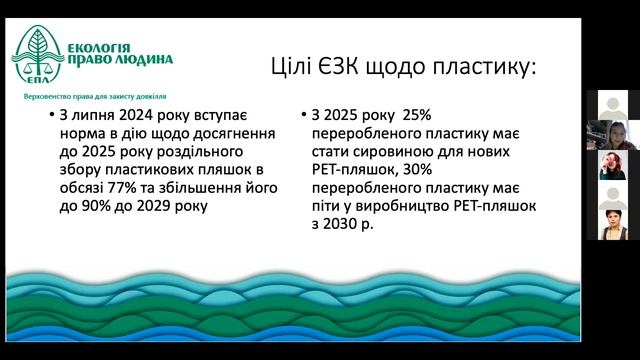 ЕКОЛОГІЯ ПРАВО ЛЮДИНА
ЕПЛ
Верховенство права для захисту довкілля

Цілі ЄЗК щодо пластику:

• З липня 2024 року вступає норма в дію щодо досягнення до 2025 року роздільного збору пластикових пляшок в обсязі 77% та збільшення його до 90% до 2029 року

• З 2025 року 25% переробленого пластику має стати сировиною для нових PET-пляшок, 30% переробленого пластику має піти у виробництво PET-пляшок з 2030 р.